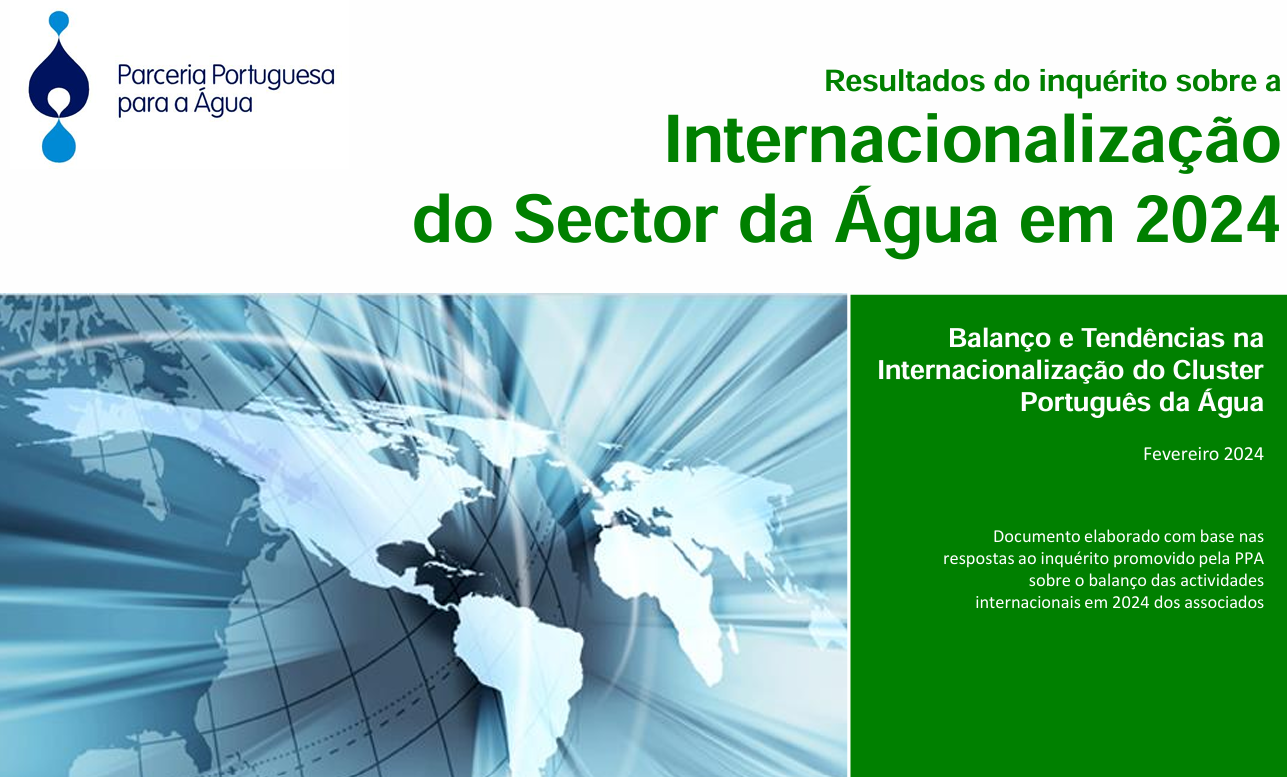 Parceria Portuguesa para a Água

Resultados do inquérito sobre a
Internacionalização do Sector da Água em 2024

Balanço e Tendências na Internacionalização do Cluster Português da Água

Fevereiro 2024

Documento elaborado com base nas respostas ao inquérito promovido pela PPA sobre o balanço das actividades internacionais em 2024 dos associados